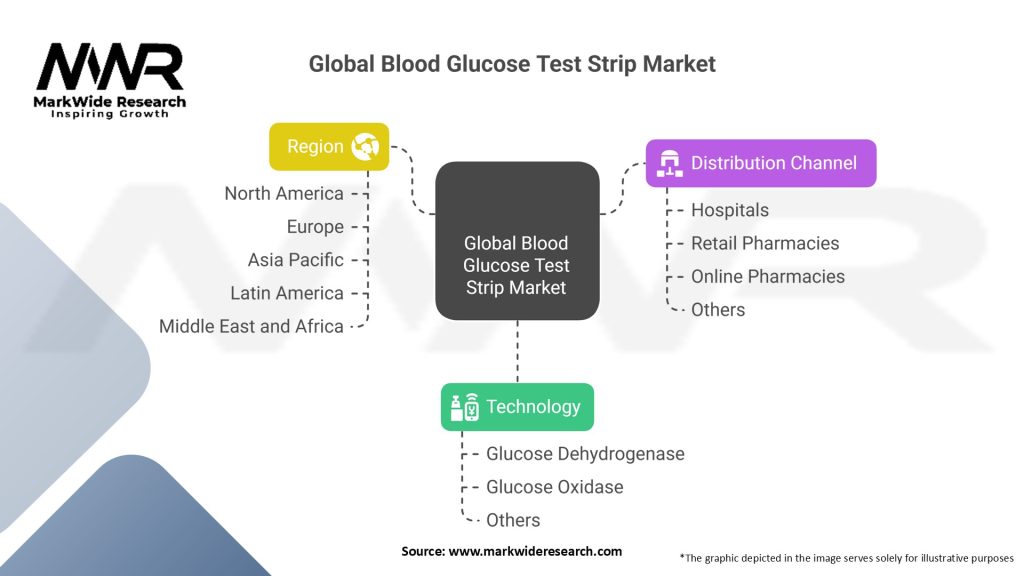 MWR
MarkWide Research
Inspiring Growth

Global Blood Glucose Test Strip Market

Region

North America
Europe
Asia Pacific
Latin America
Middle East and Africa

Global Blood Glucose Test Strip Market

Distribution Channel

Hospitals
Retail Pharmacies
Online Pharmacies
Others

Technology

Glucose Dehydrogenase
Glucose Oxidase
Others

Source: www.markwideresearch.com

*The graphic depicted in the image serves solely for illustrative purposes